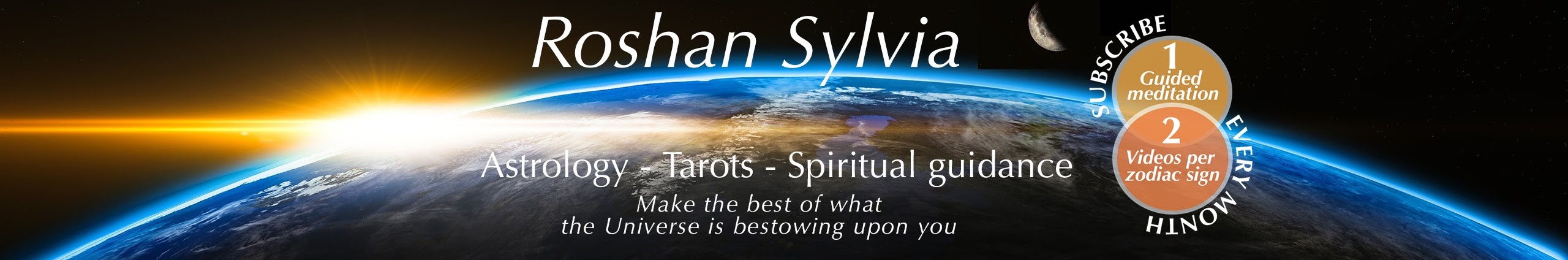 Roshan Sylvia

Astrology - Tarots - Spiritual guidance

Make the best of what the Universe is bestowing upon you

SUBSCRIBE

1
Guided meditation

2
Videos per zodiac sign

EVERY MONTH